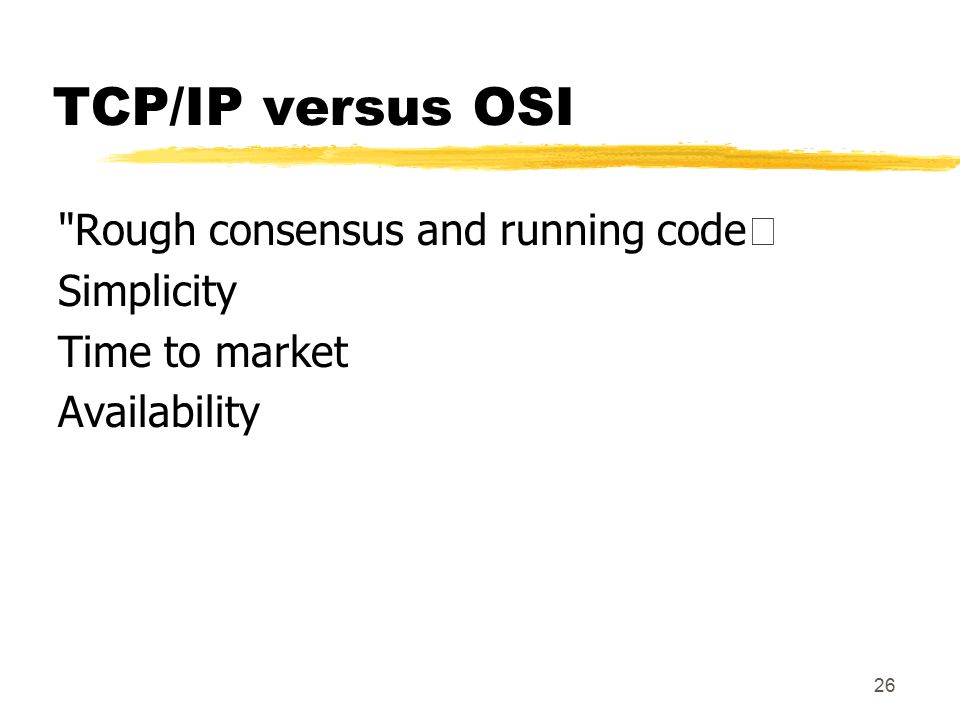 TCP/IP versus OSI

"Rough consensus and running code□
Simplicity
Time to market
Availability

26